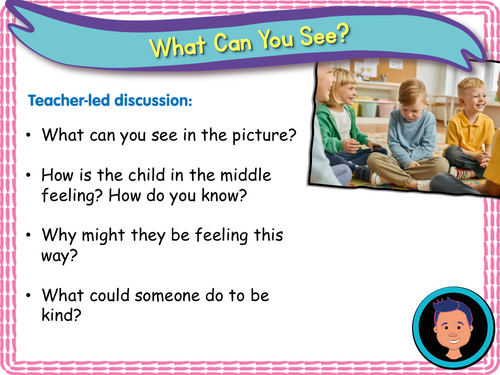 What Can You See?

Teacher-led discussion:

• What can you see in the picture?

• How is the child in the middle feeling? How do you know?

• Why might they be feeling this way?

• What could someone do to be kind?